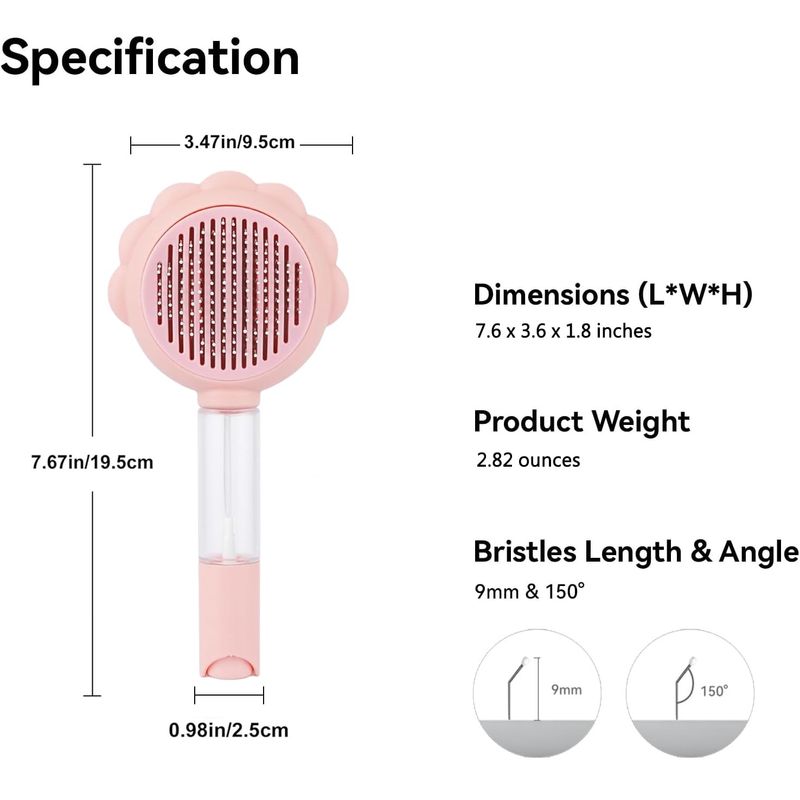 Specification

3.47in/9.5cm

7.67in/19.5cm

0.98in/2.5cm

Dimensions (L*W*H)
7.6 x 3.6 x 1.8 inches

Product Weight
2.82 ounces

Bristles Length & Angle
9mm & 150°

9mm

150°